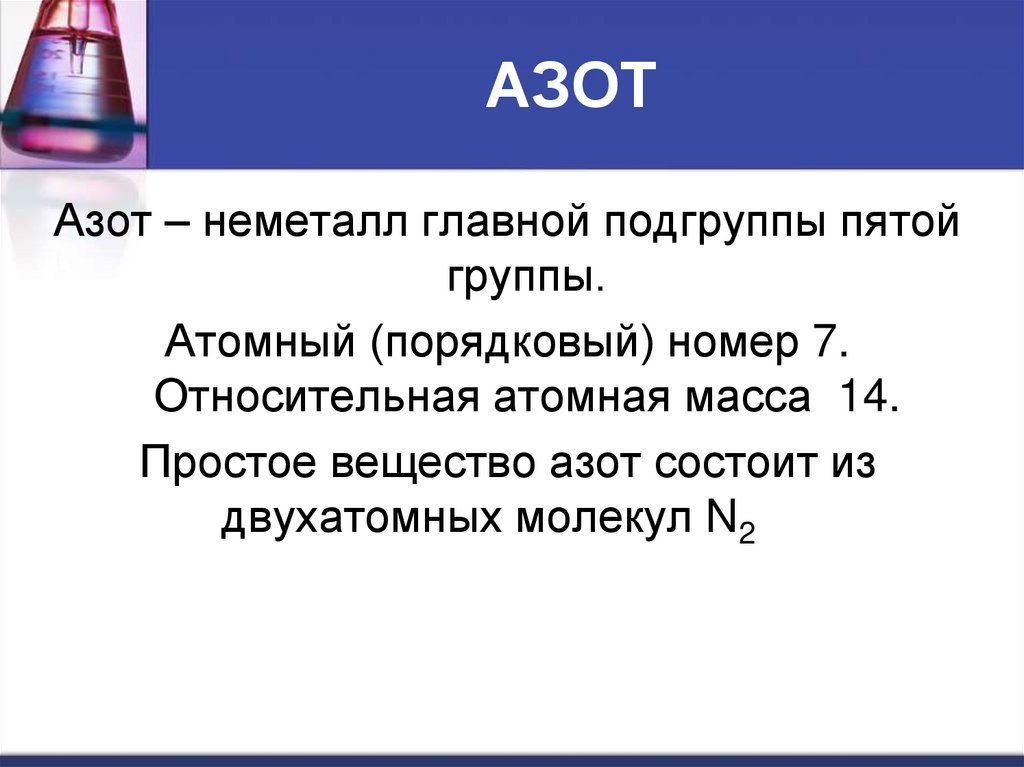 АЗОТ

Азот – неметалл главной подгруппы пятой группы.

Атомный (порядковый) номер 7. Относительная атомная масса 14.

Простое вещество азот состоит из двухатомных молекул $N_2$